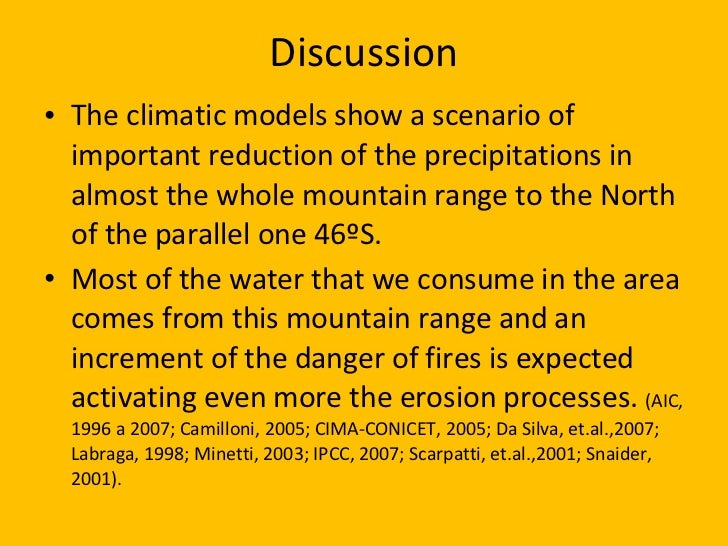 Discussion

• The climatic models show a scenario of important reduction of the precipitations in almost the whole mountain range to the North of the parallel one 46ºS.

• Most of the water that we consume in the area comes from this mountain range and an increment of the danger of fires is expected activating even more the erosion processes. (AIC, 1996 a 2007; Camilloni, 2005; CIMA-CONICET, 2005; Da Silva, et.al.,2007; Labraga, 1998; Minetti, 2003; IPCC, 2007; Scarpatti, et.al.,2001; Snaider, 2001).